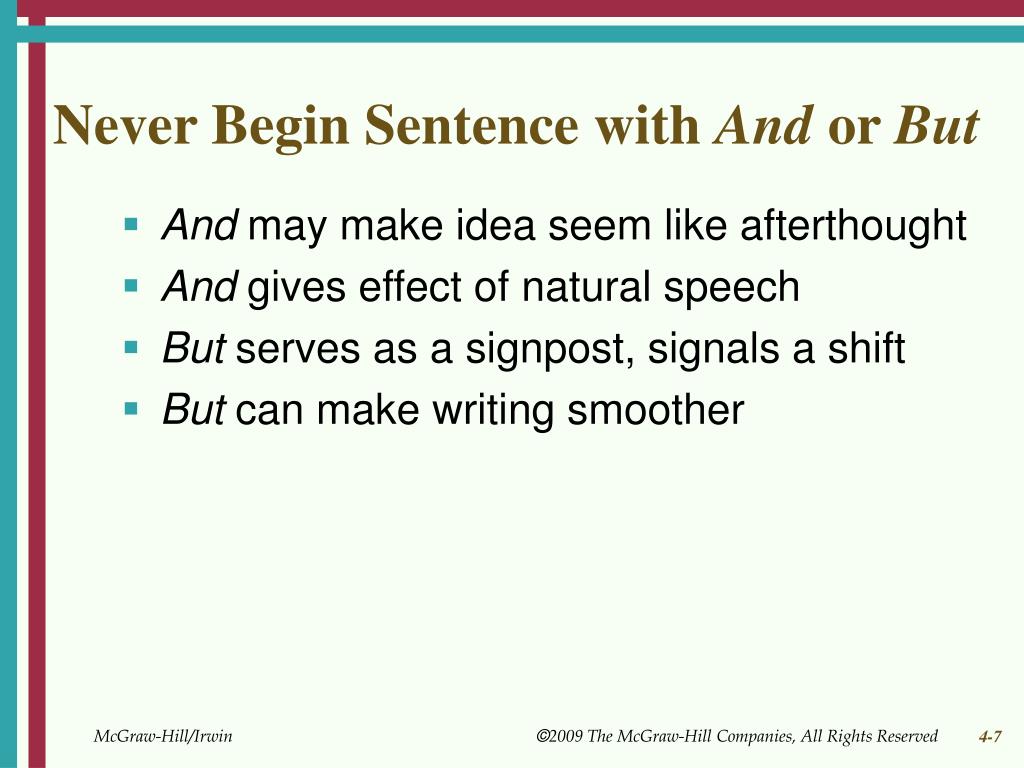 Never Begin Sentence with And or But

- And may make idea seem like afterthought
- And gives effect of natural speech
- But serves as a signpost, signals a shift
- But can make writing smoother

McGraw-Hill/Irwin

©2009 The McGraw-Hill Companies, All Rights Reserved

4-7